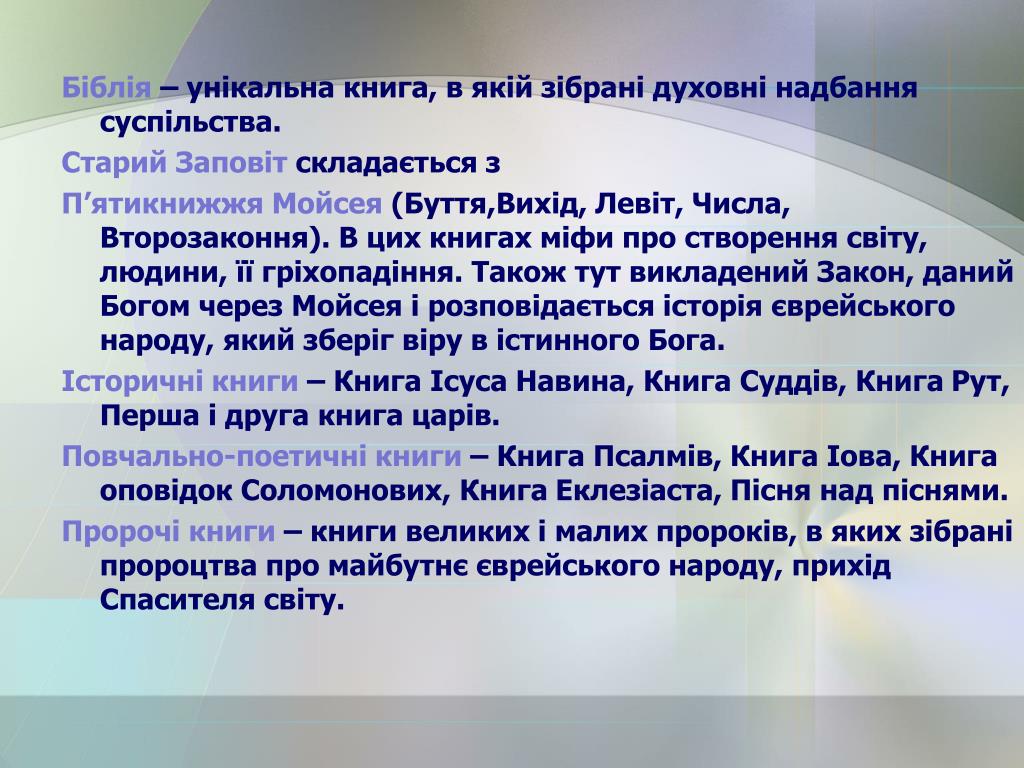 Біблія – унікальна книга, в якій зібрані духовні надбання суспільства.

Старий Заповіт складається з

П’ятикнижжя Мойсея (Буття,Вихід, Левіт, Числа, Второзаконня). В цих книгах міфи про створення світу, людини, її гріхопадіння. Також тут викладений Закон, даний Богом через Мойсея і розповідається історія єврейського народу, який зберіг віру в істинного Бога.

Історичні книги – Книга Ісуса Навина, Книга Суддів, Книга Рут, Перша і друга книга царів.

Повчально-поетичні книги – Книга Псалмів, Книга Іова, Книга оповідок Соломонових, Книга Еклезіаста, Пісня над піснями.

Пророчі книги – книги великих і малих пророків, в яких зібрані пророцтва про майбутнє єврейського народу, прихід Спасителя світу.